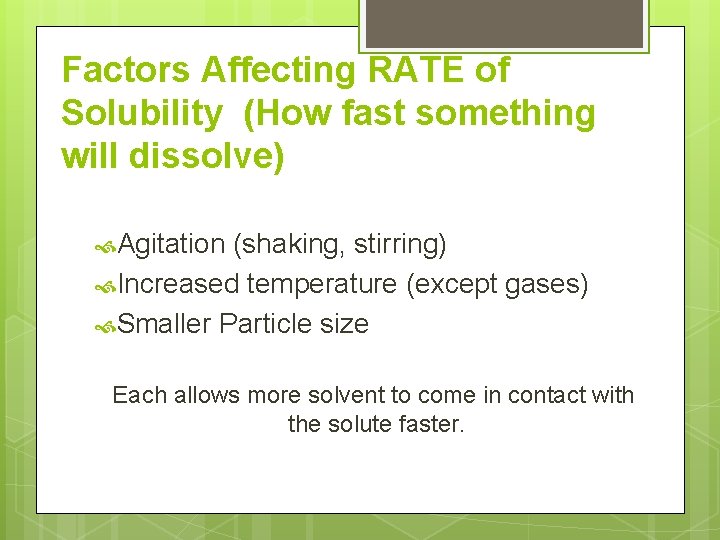 Factors Affecting RATE of Solubility  (How fast something will dissolve)

Agitation (shaking, stirring)
Increased temperature (except gases)
Smaller Particle size

Each allows more solvent to come in contact with the solute faster.